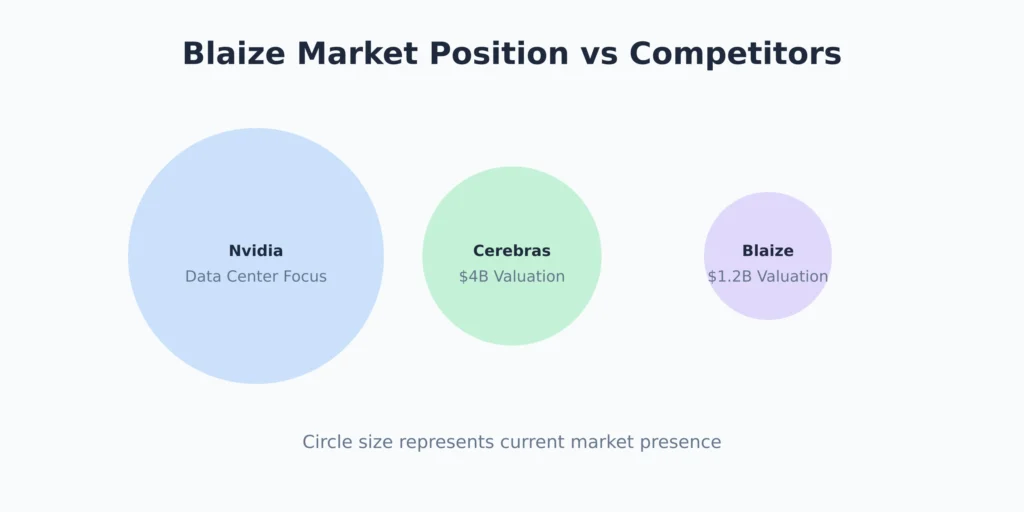 Blaize Market Position vs Competitors

Nvidia
Data Center Focus

Cerebras
\$4B Valuation

Blaize
\$1.2B Valuation

Circle size represents current market presence